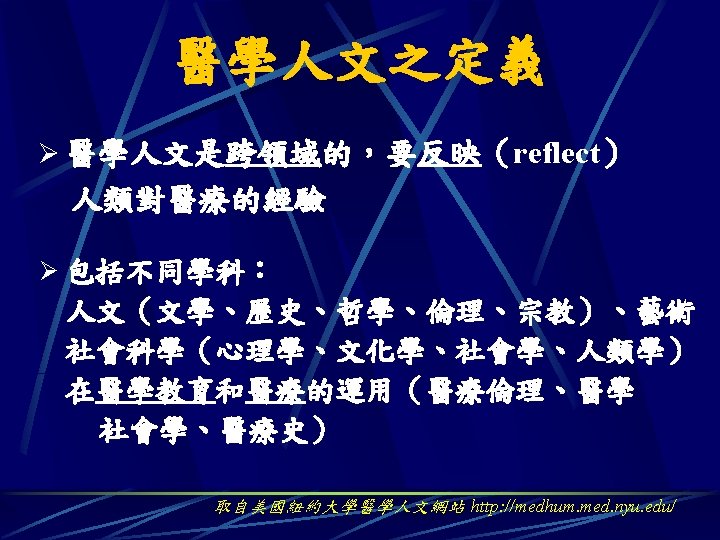 醫學人文之定義

➢ 醫學人文是跨領域的，要反映（reflect）人類對醫療的經驗

➢ 包括不同學科：
人文（文學、歷史、哲學、倫理、宗教）、藝術
社會科學（心理學、文化學、社會學、人類學）
在醫學教育和醫療的運用（醫療倫理、醫學社會學、醫療史）

取自美國紐約大學醫學人文網站 http://medhum.med.nyu.edu/